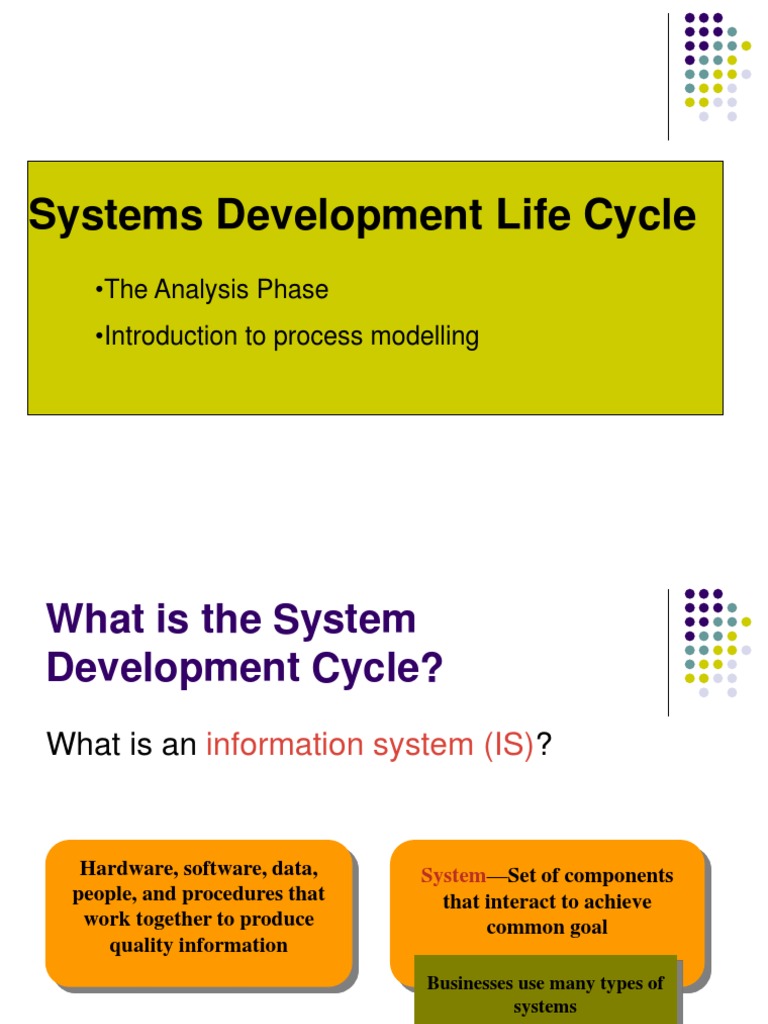 Systems Development Life Cycle

•The Analysis Phase

•Introduction to process modelling

What is the System Development Cycle?

What is an information system (IS)?

Hardware, software, data, people, and procedures that work together to produce quality information

System—Set of components that interact to achieve common goal

Businesses use many types of systems